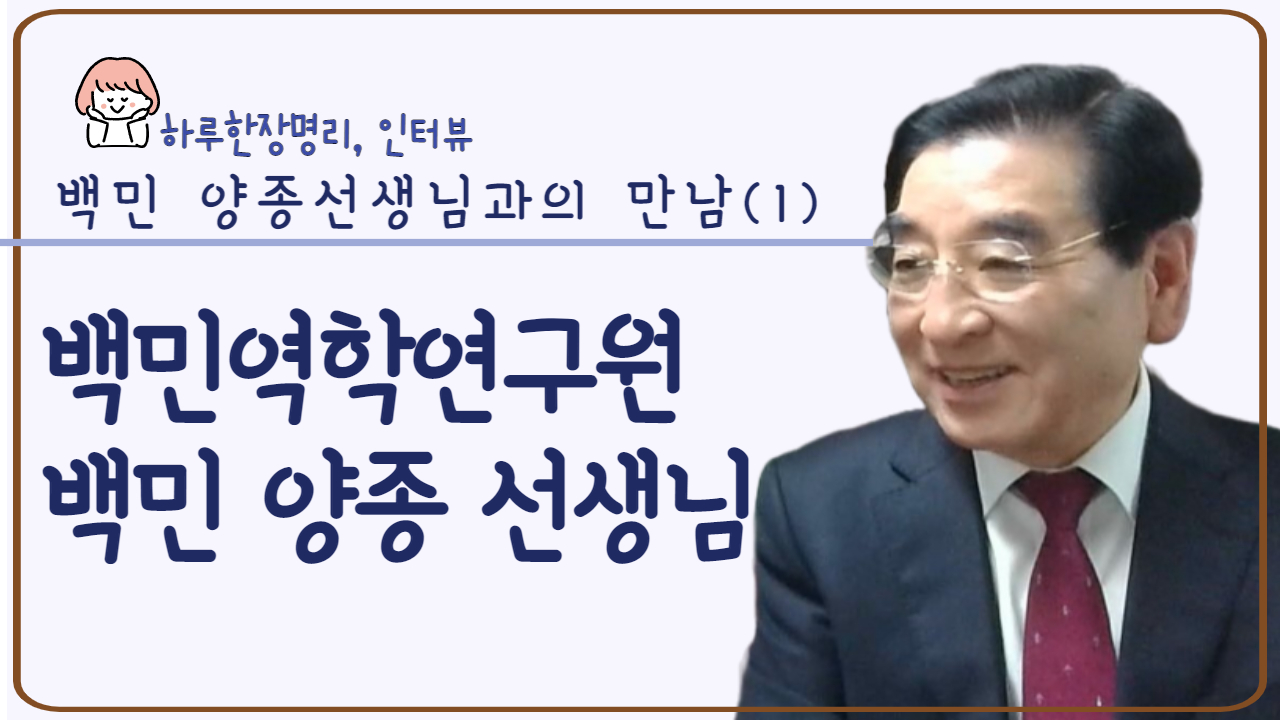 하루한장명리, 인터뷰
백민 양종선생님과의 만남(1)

백민역학연구원
백민 양종 선생님